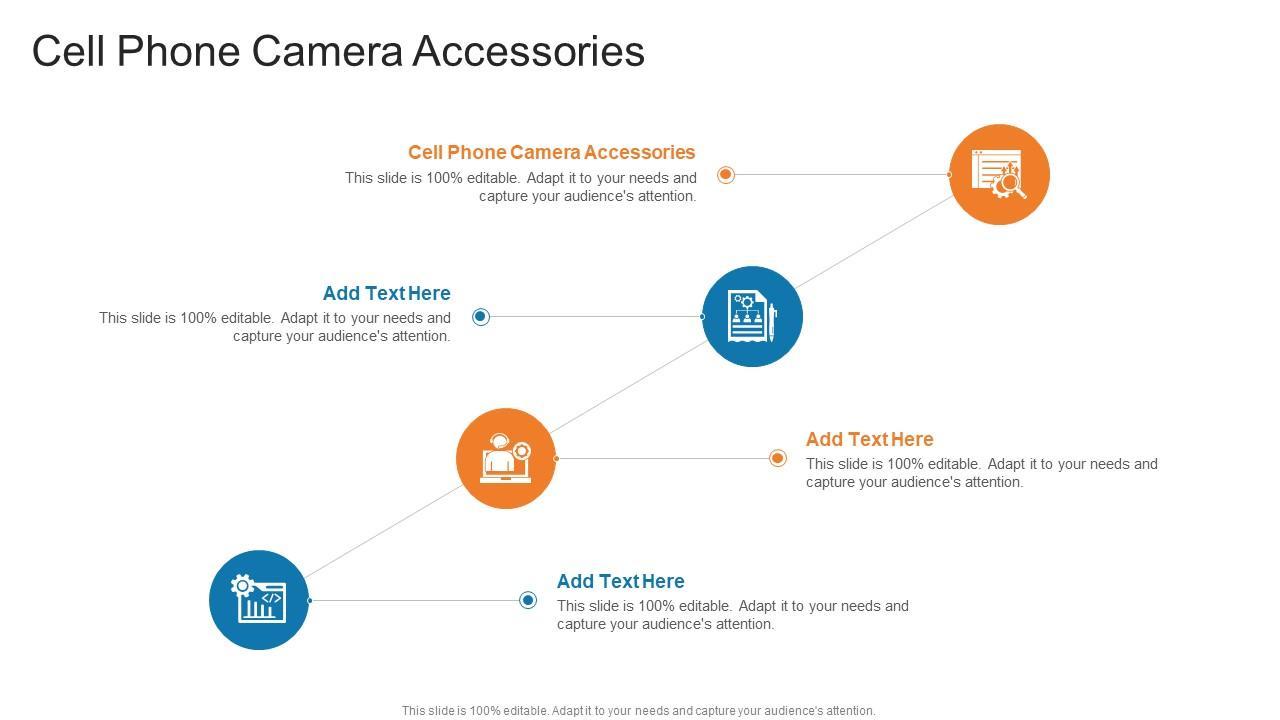 Cell Phone Camera Accessories

Cell Phone Camera Accessories
This slide is 100% editable. Adapt it to your needs and capture your audience's attention.

Add Text Here
This slide is 100% editable. Adapt it to your needs and capture your audience's attention.

Add Text Here
This slide is 100% editable. Adapt it to your needs and capture your audience's attention.

Add Text Here
This slide is 100% editable. Adapt it to your needs and capture your audience's attention.

This slide is 100% editable. Adapt it to your needs and capture your audience's attention.